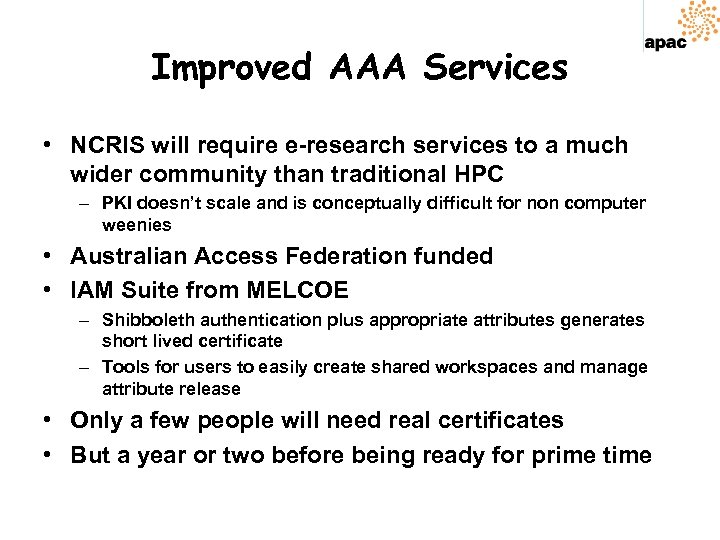 apac

Improved AAA Services

• NCRIS will require e-research services to a much wider community than traditional HPC
– PKI doesn't scale and is conceptually difficult for non computer weenies
• Australian Access Federation funded
• IAM Suite from MELCOE
– Shibboleth authentication plus appropriate attributes generates short lived certificate
– Tools for users to easily create shared workspaces and manage attribute release
• Only a few people will need real certificates
• But a year or two before being ready for prime time